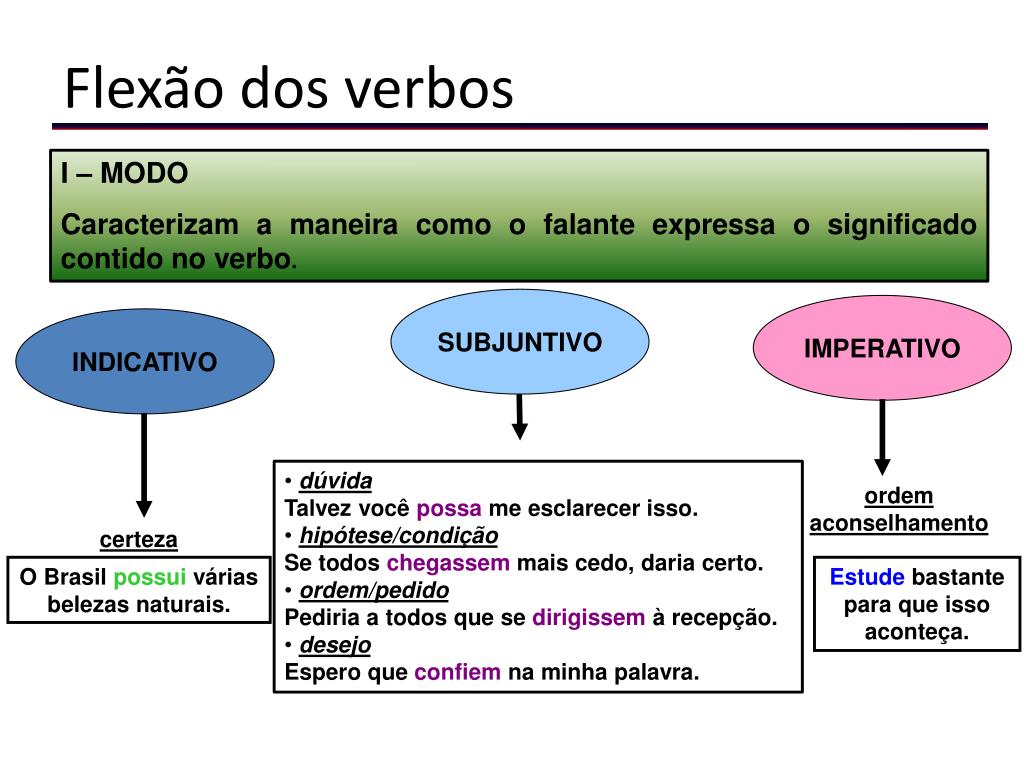 Flexão dos verbos

I – MODO

Caracterizam a maneira como o falante expressa o significado contido no verbo.

INDICATIVO

certeza

O Brasil possui várias belezas naturais.

SUBJUNTIVO

• dúvida
Talvez você possa me esclarecer isso.
• hipótese/condição
Se todos chegassem mais cedo, daria certo.
• ordem/pedido
Pediria a todos que se dirigissem à recepção.
• desejo
Espero que confiem na minha palavra.

IMPERATIVO

ordem
aconselhamento

Estude bastante para que isso aconteça.